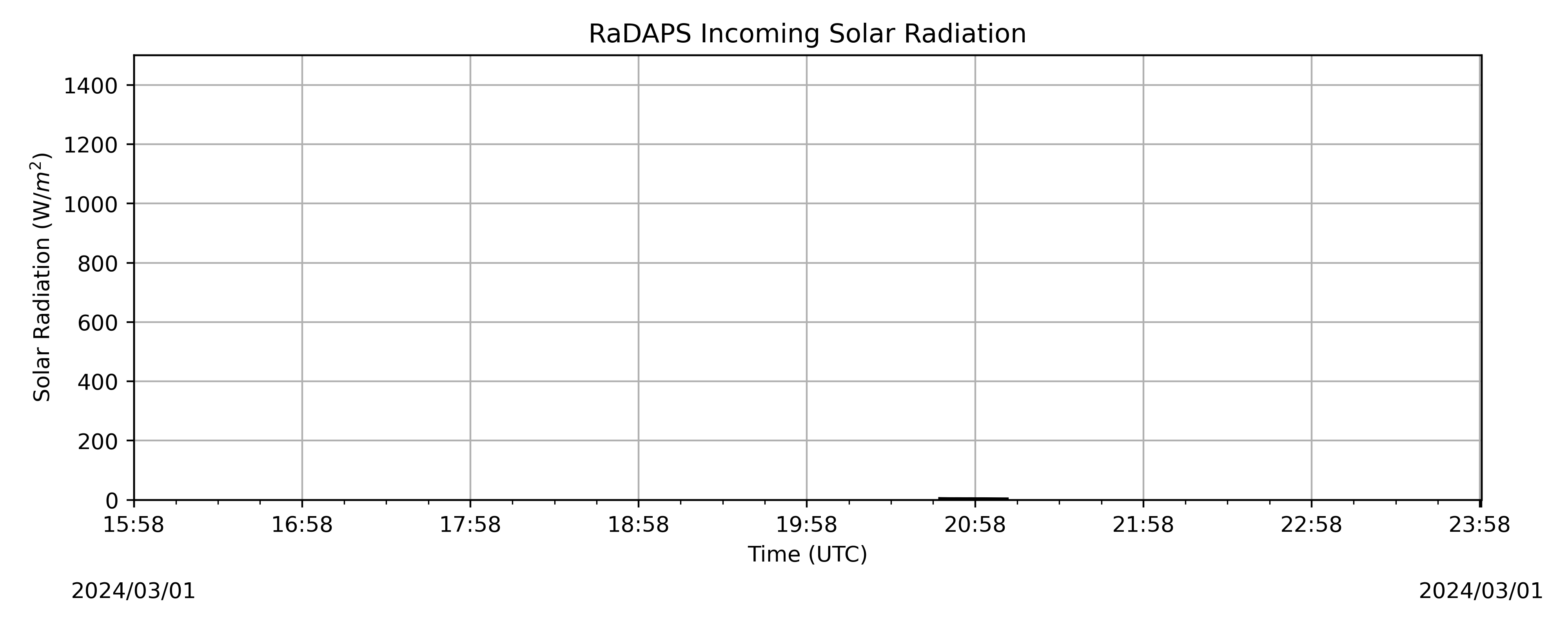 RaDAPS Incoming Solar Radiation

Solar Radiation (W/$m^2$)

1400
1200
1000
800
600
400
200
0

15:58
16:58
17:58
18:58
19:58
20:58
21:58
22:58
23:58

Time (UTC)

2024/03/01

2024/03/01